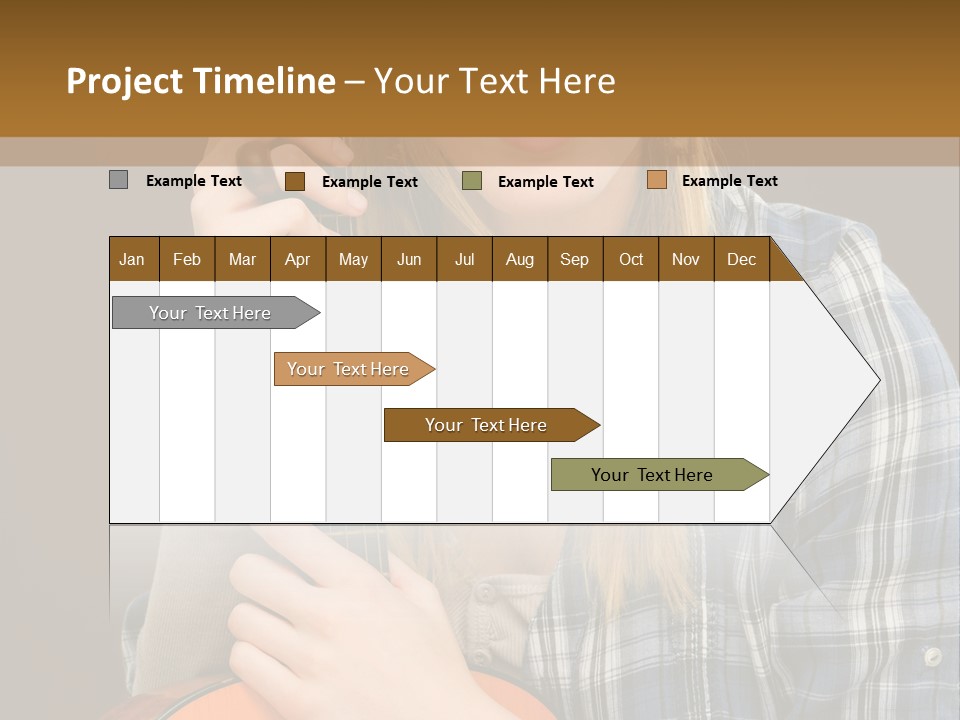 Project Timeline – Your Text Here

Example Text
Example Text
Example Text
Example Text

| Jan | Feb | Mar | Apr | May | Jun | Jul | Aug | Sep | Oct | Nov | Dec |
|---|---|---|---|---|---|---|---|---|---|---|---|

Your Text Here
Your Text Here
Your Text Here
Your Text Here